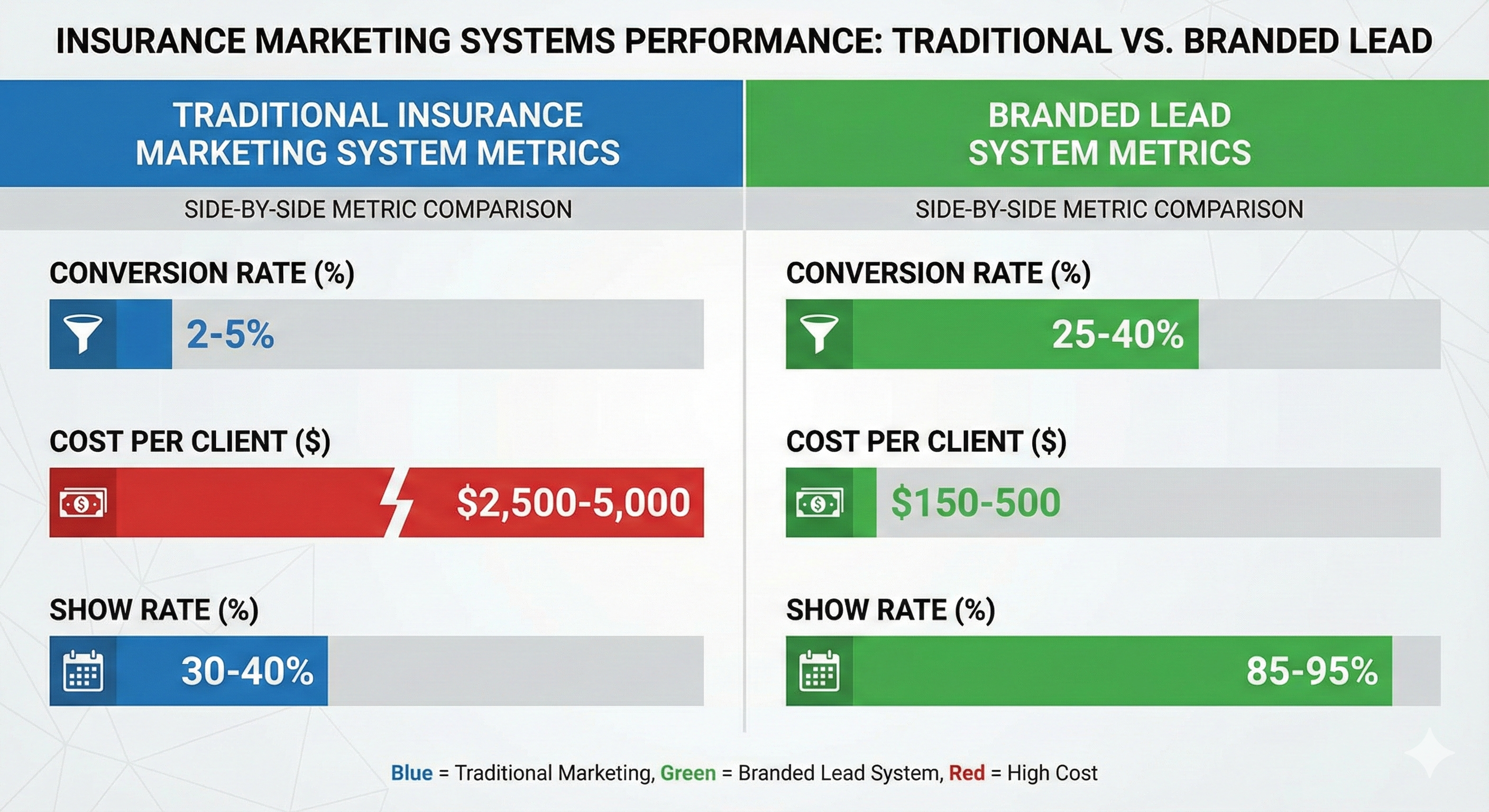 INSURANCE MARKETING SYSTEMS PERFORMANCE: TRADITIONAL VS. BRANDED LEAD

TRADITIONAL INSURANCE MARKETING SYSTEM METRICS

SIDE-BY-SIDE METRIC COMPARISON

CONVERSION RATE (%)

2-5%

COST PER CLIENT ($)

$2,500-5,000

SHOW RATE (%)

30-40%

BRANDED LEAD SYSTEM METRICS

SIDE-BY-SIDE METRIC COMPARISON

CONVERSION RATE (%)

25-40%

COST PER CLIENT ($)

$150-500

SHOW RATE (%)

85-95%

Blue = Traditional Marketing, Green = Branded Lead System, Red = High Cost